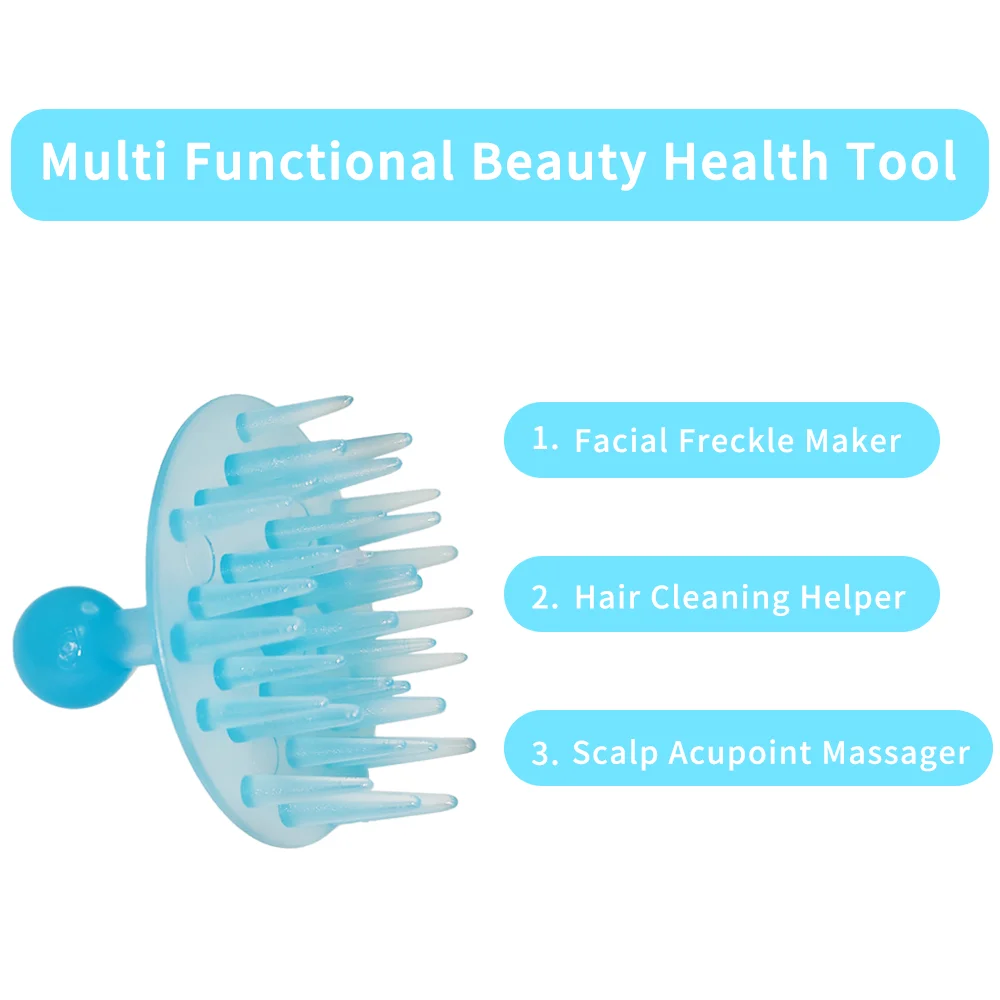 Multi Functional Beauty Health Tool

1. Facial Freckle Maker

2. Hair Cleaning Helper

3. Scalp Acupoint Massager